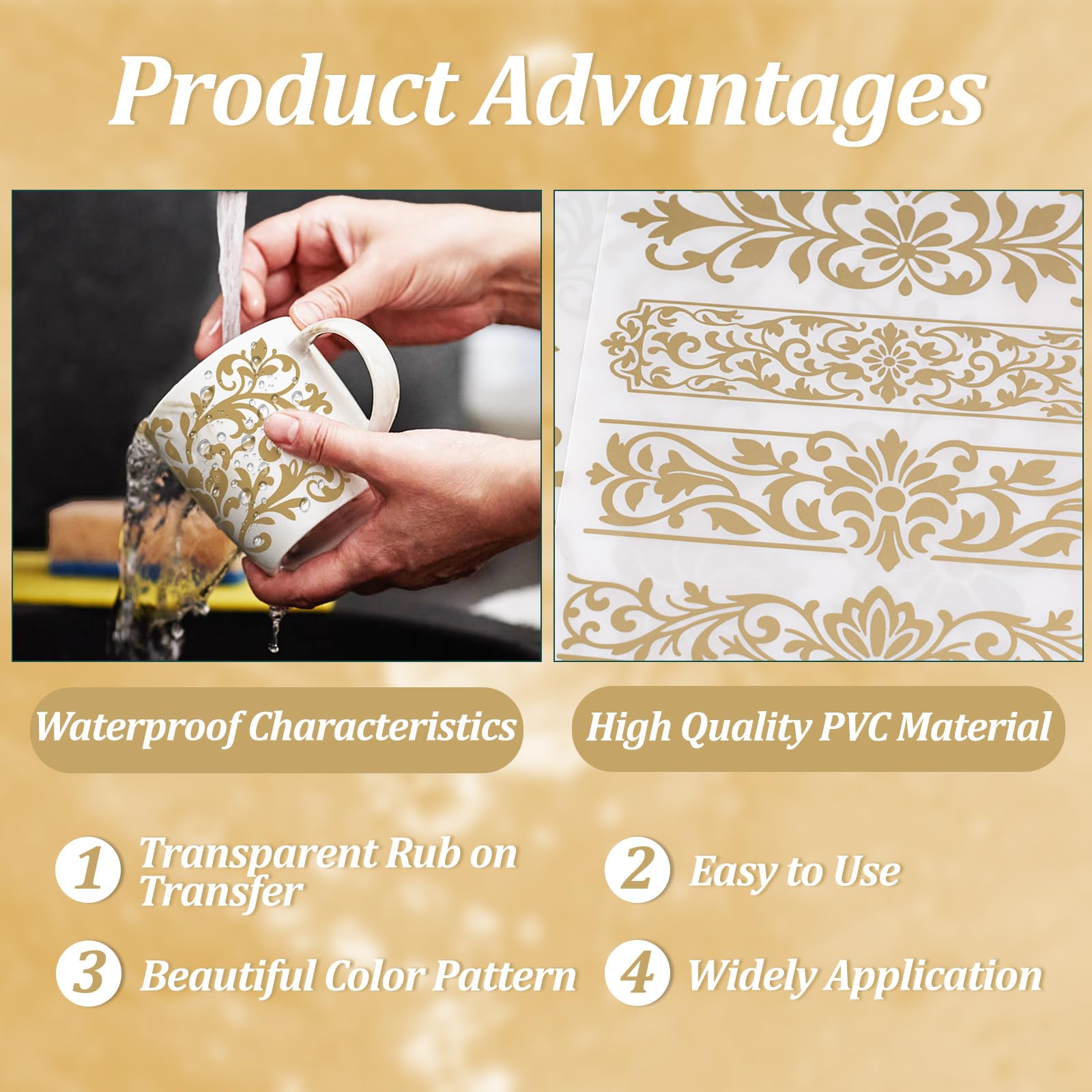 Product Advantages

Waterproof Characteristics

High Quality PVC Material

1 Transparent Rub on Transfer

2 Easy to Use

3 Beautiful Color Pattern

4 Widely Application